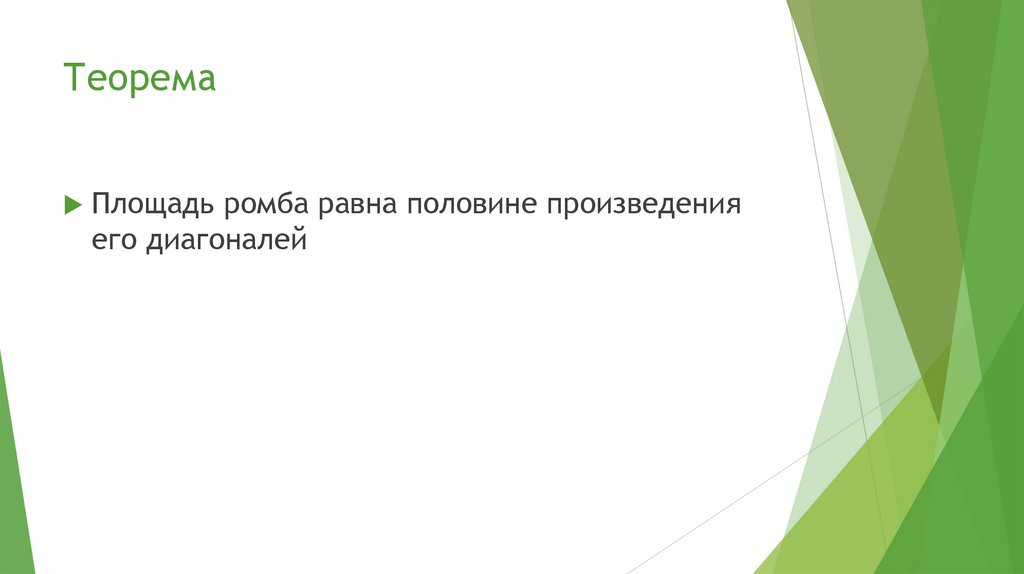 Теорема

Площадь ромба равна половине произведения его диагоналей